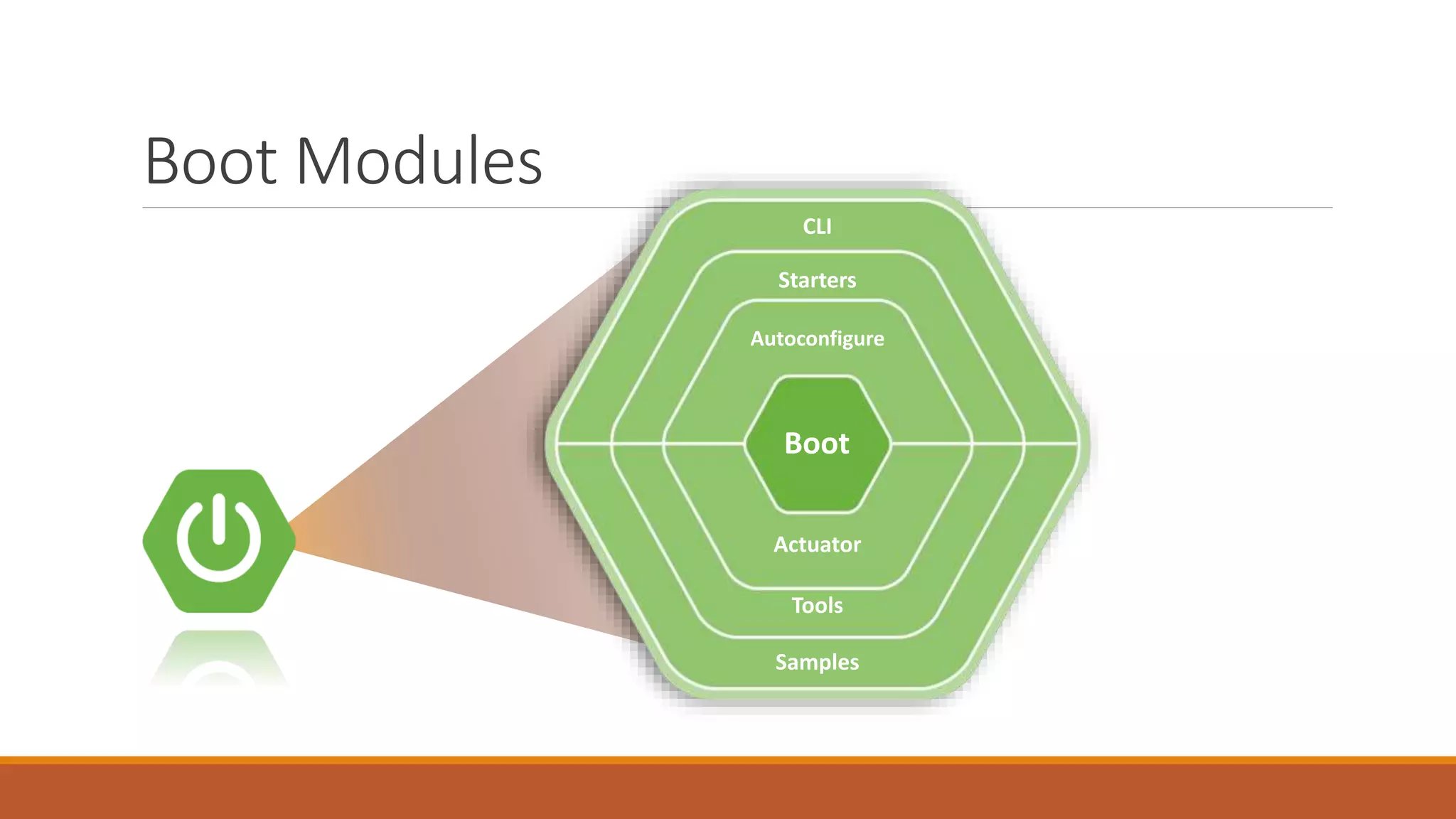 Boot Modules

CLI

Starters

Autoconfigure

Boot

Actuator

Tools

Samples